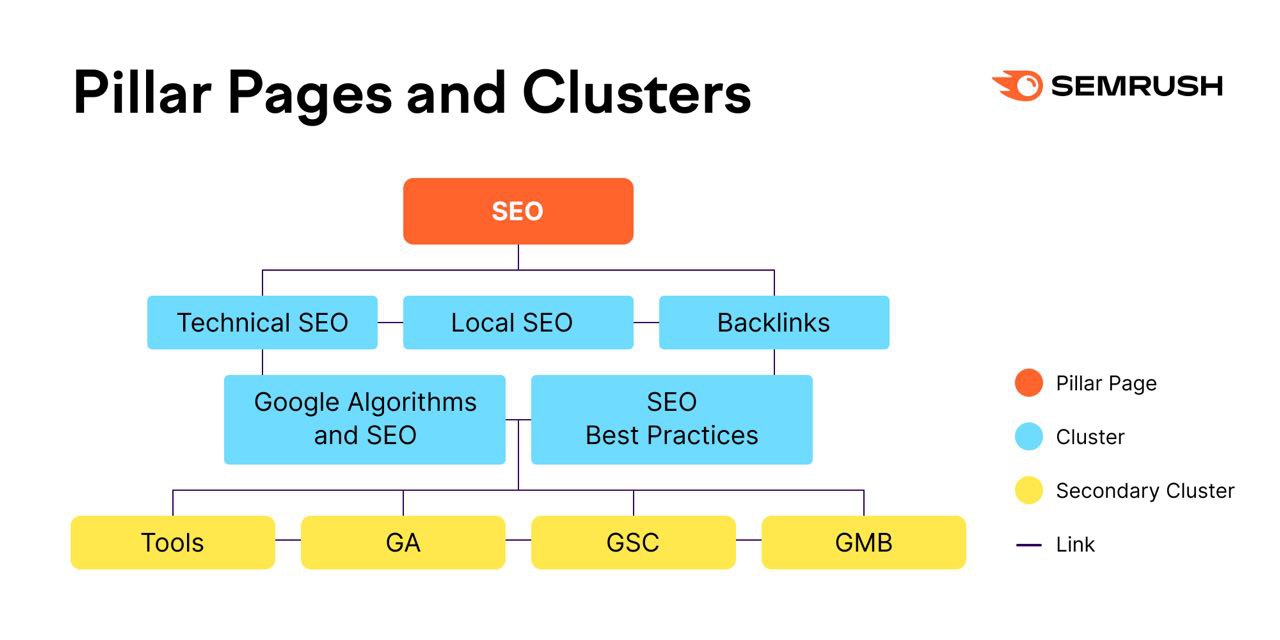 Pillar Pages and Clusters

SEMRUSH

SEO

Technical SEO

Local SEO

Backlinks

Google Algorithms and SEO

SEO Best Practices

Tools

GA

GSC

GMB

Pillar Page

Cluster

Secondary Cluster

Link